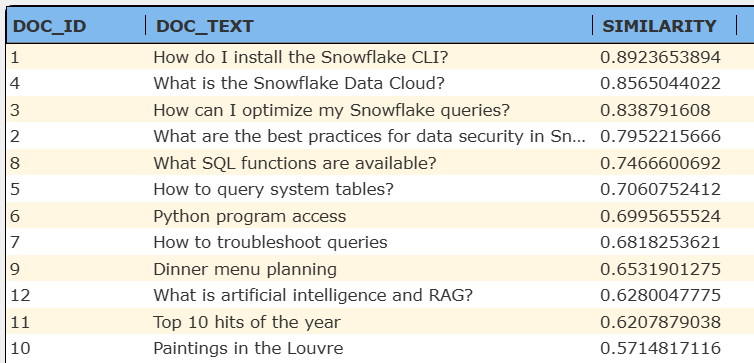 | DOC_ID | DOC_TEXT | SIMILARITY |
|---|---|---|
| 1 | How do I install the Snowflake CLI? | 0.8923653894 |
| 4 | What is the Snowflake Data Cloud? | 0.8565044022 |
| 3 | How can I optimize my Snowflake queries? | 0.838791608 |
| 2 | What are the best practices for data security in Sn... | 0.7952215666 |
| 8 | What SQL functions are available? | 0.7466600692 |
| 5 | How to query system tables? | 0.7060752412 |
| 6 | Python program access | 0.6995655524 |
| 7 | How to troubleshoot queries | 0.6818253621 |
| 9 | Dinner menu planning | 0.6531901275 |
| 12 | What is artificial intelligence and RAG? | 0.6280047775 |
| 11 | Top 10 hits of the year | 0.6207879038 |
| 10 | Paintings in the Louvre | 0.5714817116 |